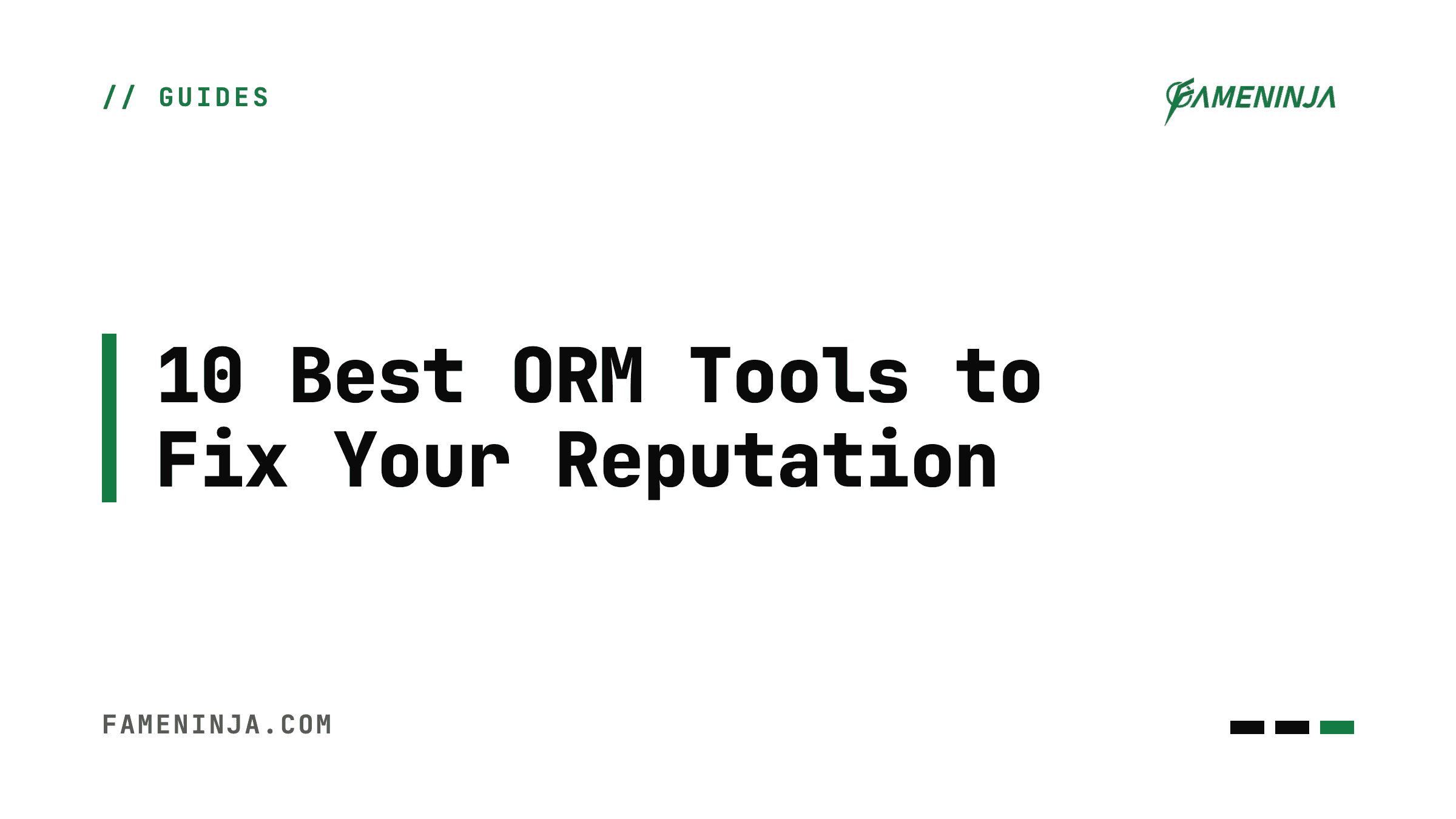 // GUIDES

FAMENINJA

10 Best ORM Tools to Fix Your Reputation

FAMENINJA.COM